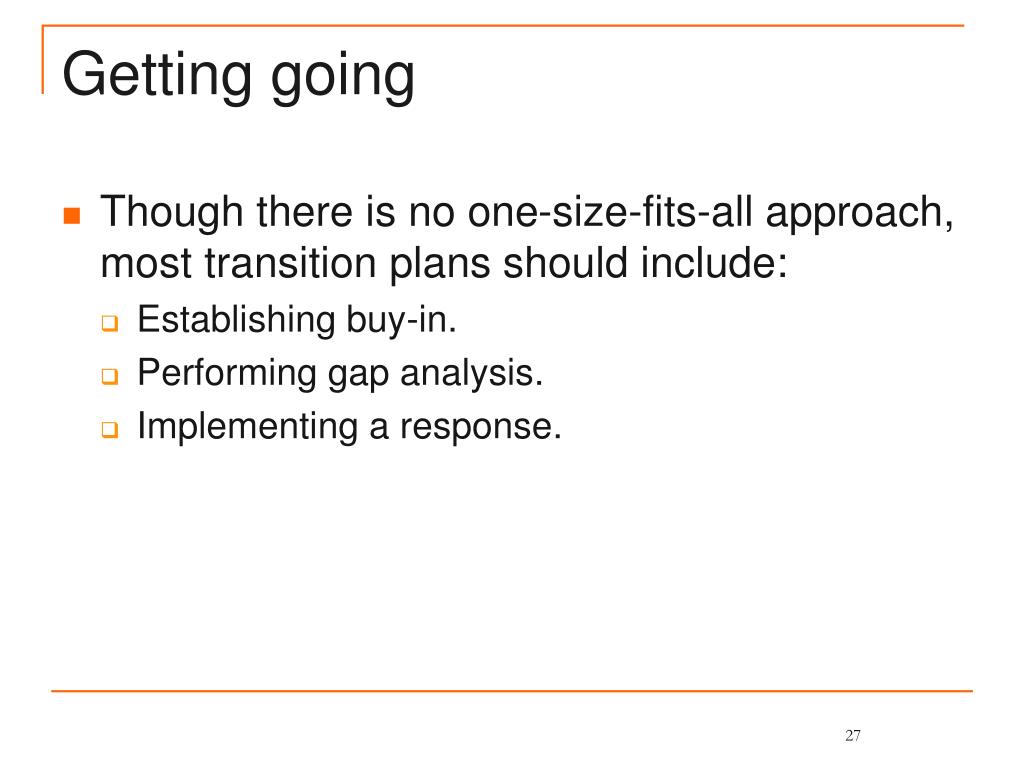 Getting going

Though there is no one-size-fits-all approach, most transition plans should include:

Establishing buy-in.

Performing gap analysis.

Implementing a response.

27